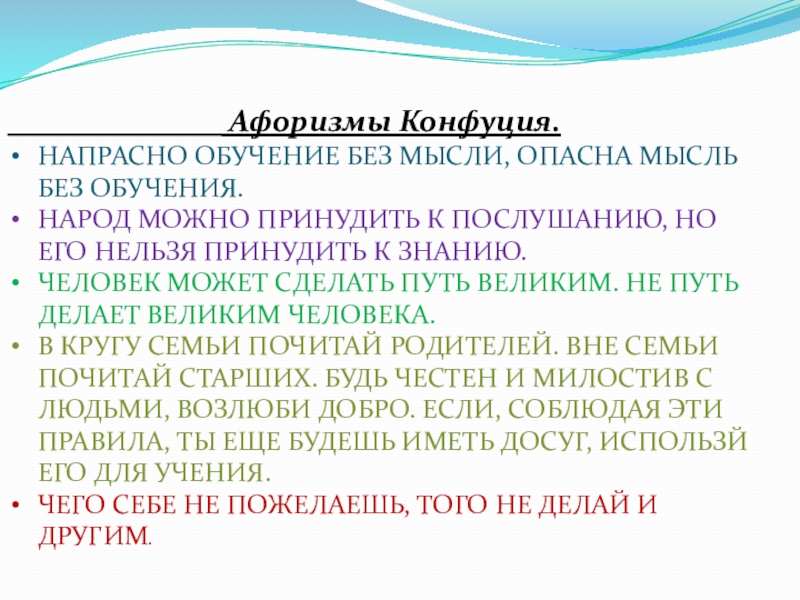 Афоризмы Конфуция.

• НАПРАСНО ОБУЧЕНИЕ БЕЗ МЫСЛИ, ОПАСНА МЫСЛЬ БЕЗ ОБУЧЕНИЯ.
• НАРОД МОЖНО ПРИНУДИТЬ К ПОСЛУШАНИЮ, НО ЕГО НЕЛЬЗЯ ПРИНУДИТЬ К ЗНАНИЮ.
• ЧЕЛОВЕК МОЖЕТ СДЕЛАТЬ ПУТЬ ВЕЛИКИМ. НЕ ПУТЬ ДЕЛАЕТ ВЕЛИКИМ ЧЕЛОВЕКА.
• В КРУГУ СЕМЬИ ПОЧИТАЙ РОДИТЕЛЕЙ. ВНЕ СЕМЬИ ПОЧИТАЙ СТАРШИХ. БУДЬ ЧЕСТЕН И МИЛОСТИВ С ЛЮДЬМИ, ВОЗЛЮБИ ДОБРО. ЕСЛИ, СОБЛЮДАЯ ЭТИ ПРАВИЛА, ТЫ ЕЩЕ БУДЕШЬ ИМЕТЬ ДОСУГ, ИСПОЛЬЗЙ ЕГО ДЛЯ УЧЕНИЯ.
• ЧЕГО СЕБЕ НЕ ПОЖЕЛАЕШЬ, ТОГО НЕ ДЕЛАЙ И ДРУГИМ.